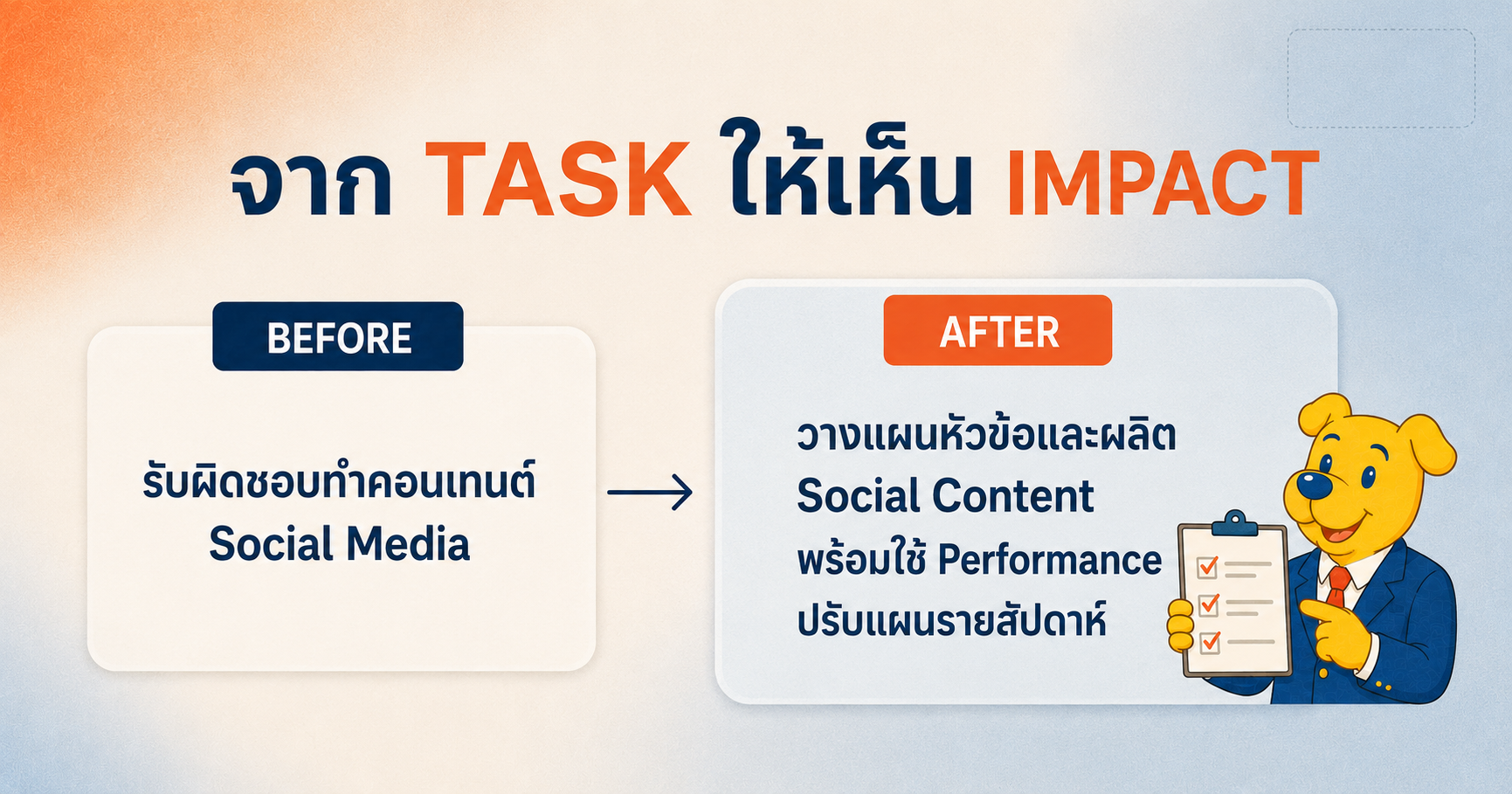 จาก TASK ให้เห็น IMPACT

BEFORE

รับผิดชอบทำคอนเทนต์ Social Media

AFTER

วางแผนหัวข้อและผลิต Social Content พร้อมใช้ Performance ปรับแผนรายสัปดาห์